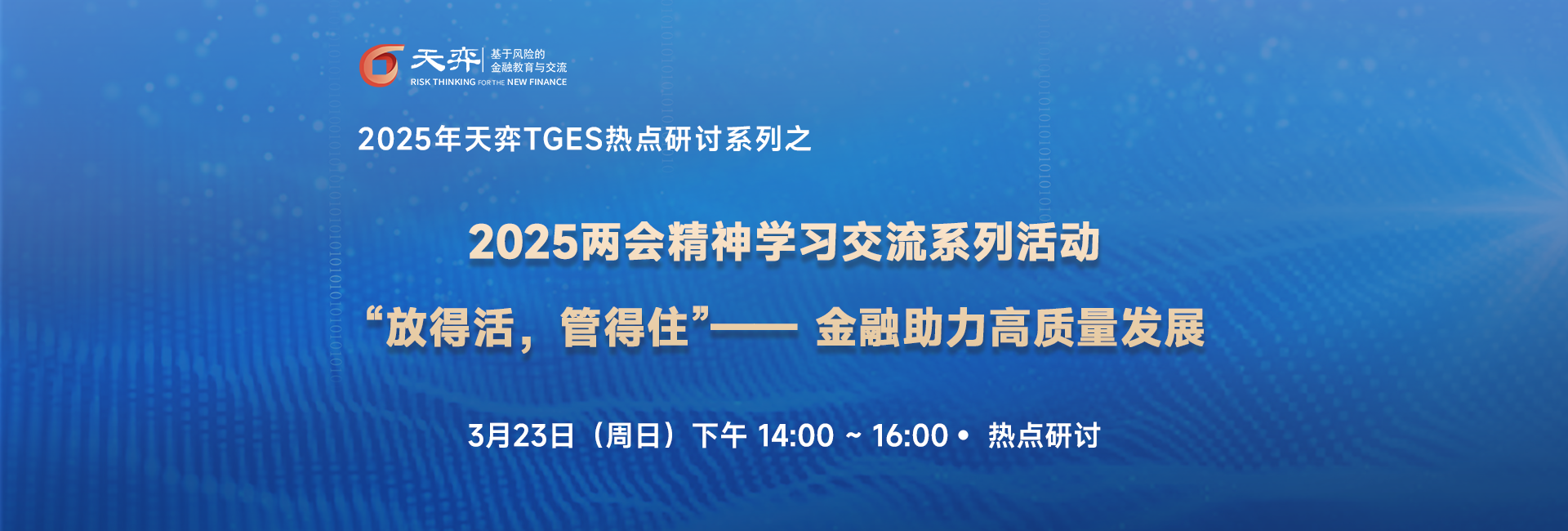 天弈
基于风险的
金融教育与交流
RISK THINKING FOR THE NEW FINANCE

2025年天弈TGES热点研讨系列之

2025两会精神学习交流系列活动

“放得活，管得住”—— 金融助力高质量发展

3月23日（周日）下午 14:00 ~ 16:00 • 热点研讨